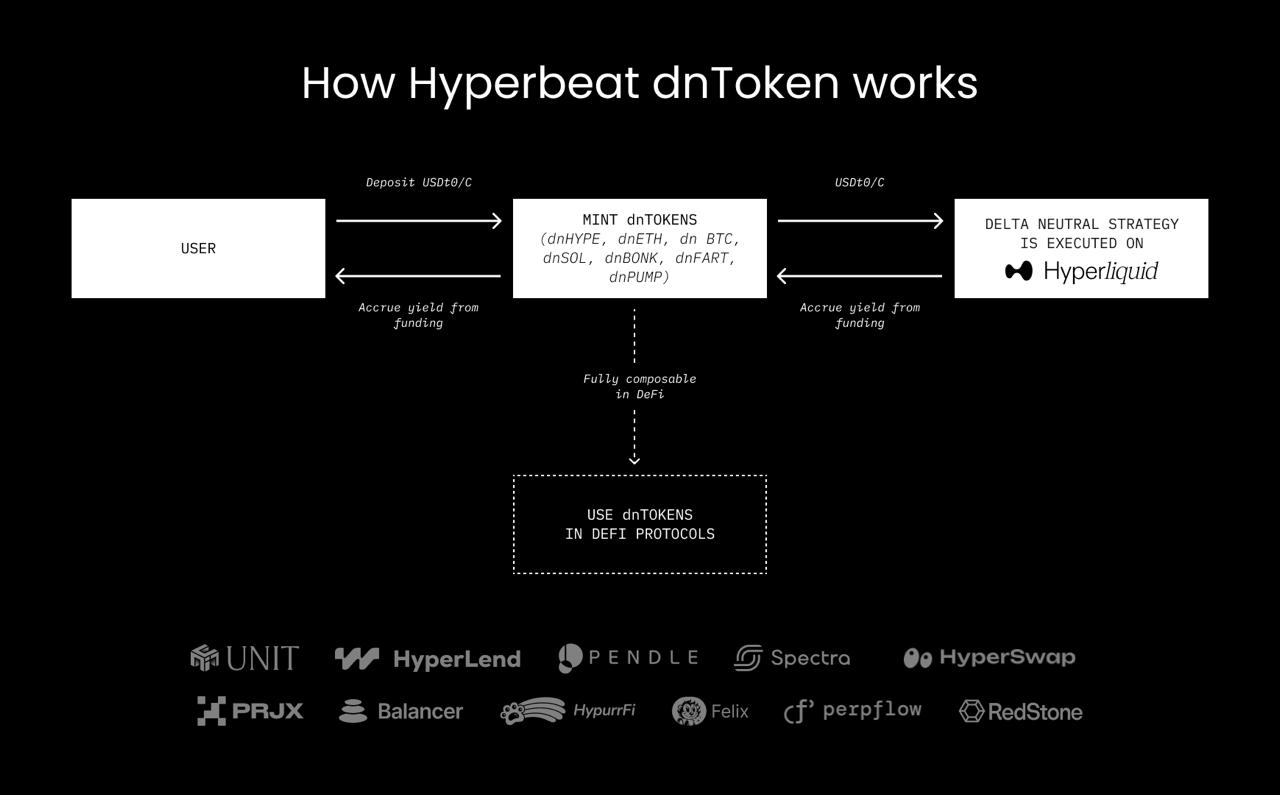 How Hyperbeat dnToken works

Deposit USDt0/C

USDt0/C

USER

MINT dnTOKENS
(dnHYPE, dnETH, dn BTC, dnSOL, dnBONK, dnFART, dnPUMP)

DELTA NEUTRAL STRATEGY IS EXECUTED ON
Hyperliquid

Accrue yield from funding

Accrue yield from funding

Fully composable in DeFi

USE dnTOKENS
IN DEFI PROTOCOLS

UNIT HyperLend PENDLE Spectra HyperSwap

PRJX Balancer HypurrFi Felix perpflow RedStone